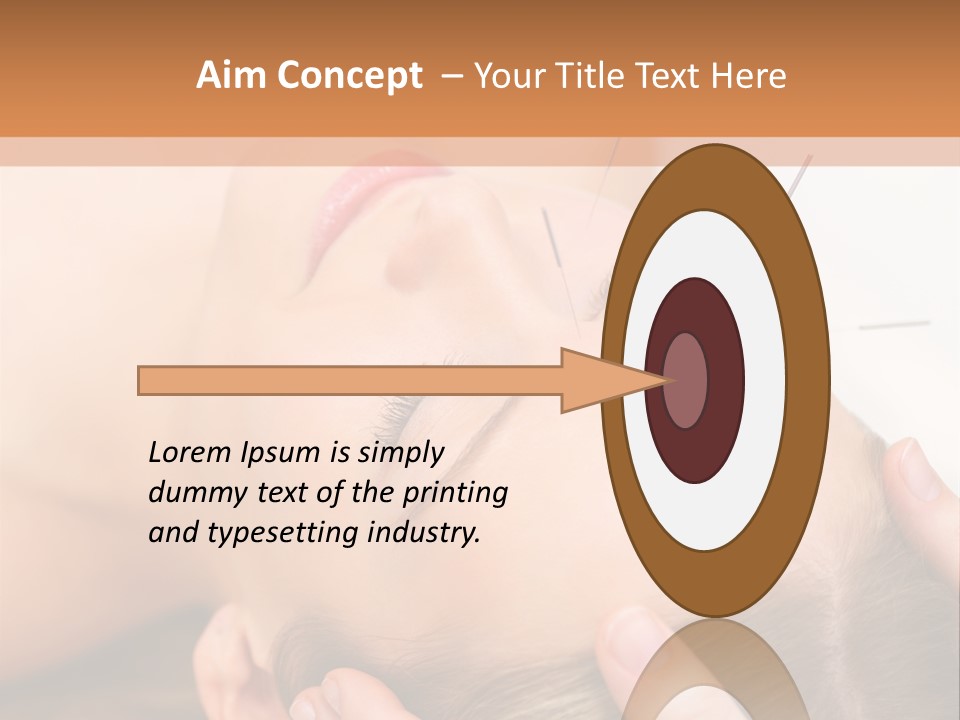 Aim Concept – Your Title Text Here

Lorem Ipsum is simply dummy text of the printing and typesetting industry.